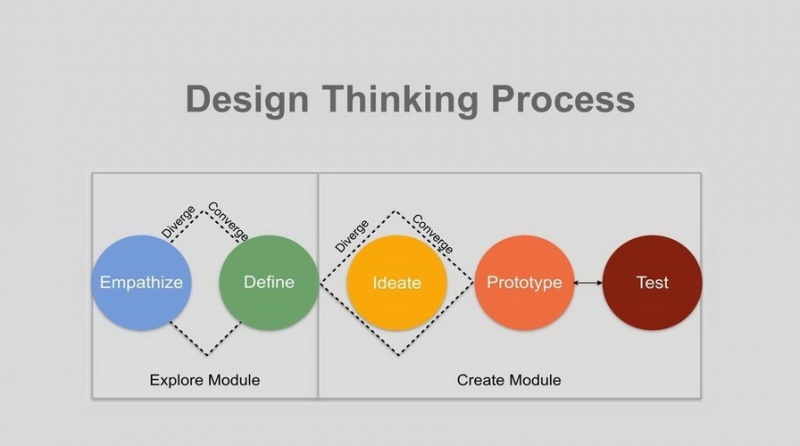 Design Thinking Process

Diverge
Converge
Empathize
Define
Explore Module

Diverge
Converge
Ideate
Prototype
Test
Create Module